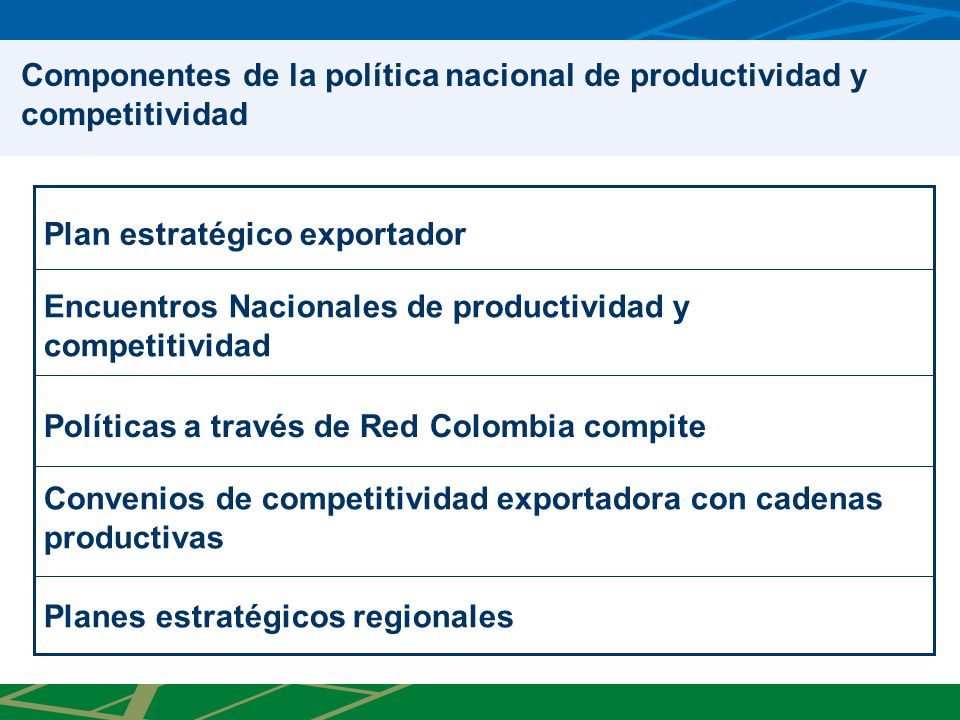 Componentes de la política nacional de productividad y competitividad

| Plan estratégico exportador |
|---|
| Encuentros Nacionales de productividad y competitividad |
| Políticas a través de Red Colombia compite |
| Convenios de competitividad exportadora con cadenas productivas |
| Planes estratégicos regionales |